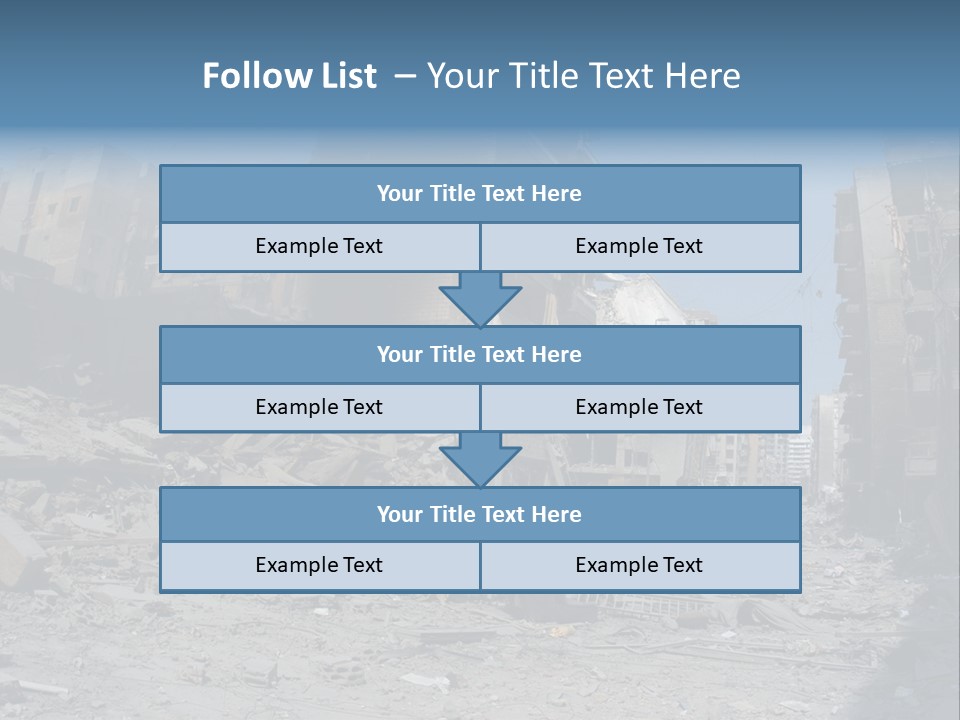 Follow List – Your Title Text Here

Your Title Text Here

Example Text

Example Text

Your Title Text Here

Example Text

Example Text

Your Title Text Here

Example Text

Example Text